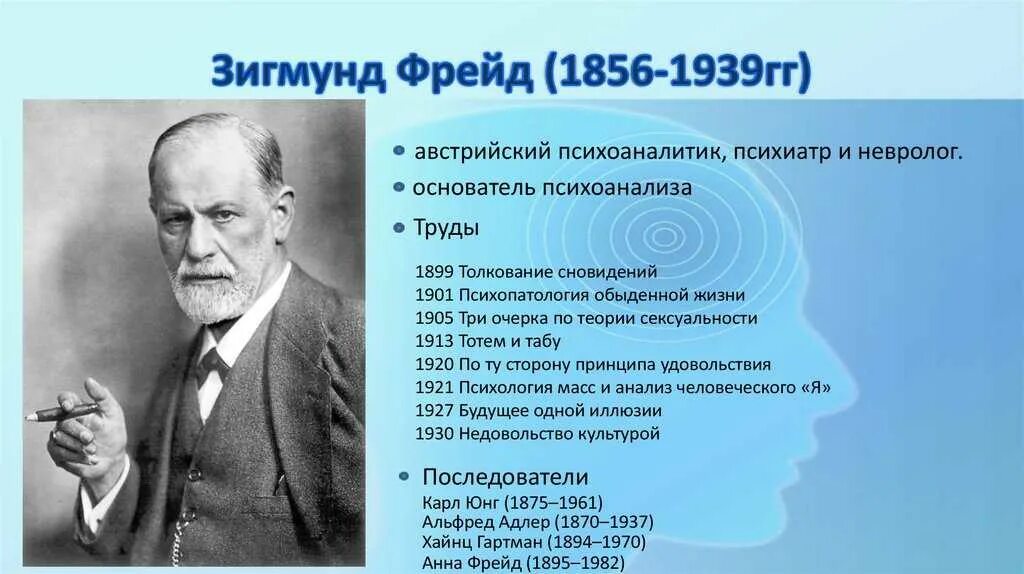 Зигмунд Фрейд (1856-1939гг)

• австрийский психоаналитик, психиатр и невролог.
• основатель психоанализа
• Труды

1899 Толкование сновидений
1901 Психопатология обыденной жизни
1905 Три очерка по теории сексуальности
1913 Тотем и табу
1920 По ту сторону принципа удовольствия
1921 Психология масс и анализ человеческого «Я»
1927 Будущее одной иллюзии
1930 Недовольство культурой

• Последователи
Карл Юнг (1875–1961)
Альфред Адлер (1870–1937)
Хайнц Гартман (1894–1970)
Анна Фрейд (1895–1982)